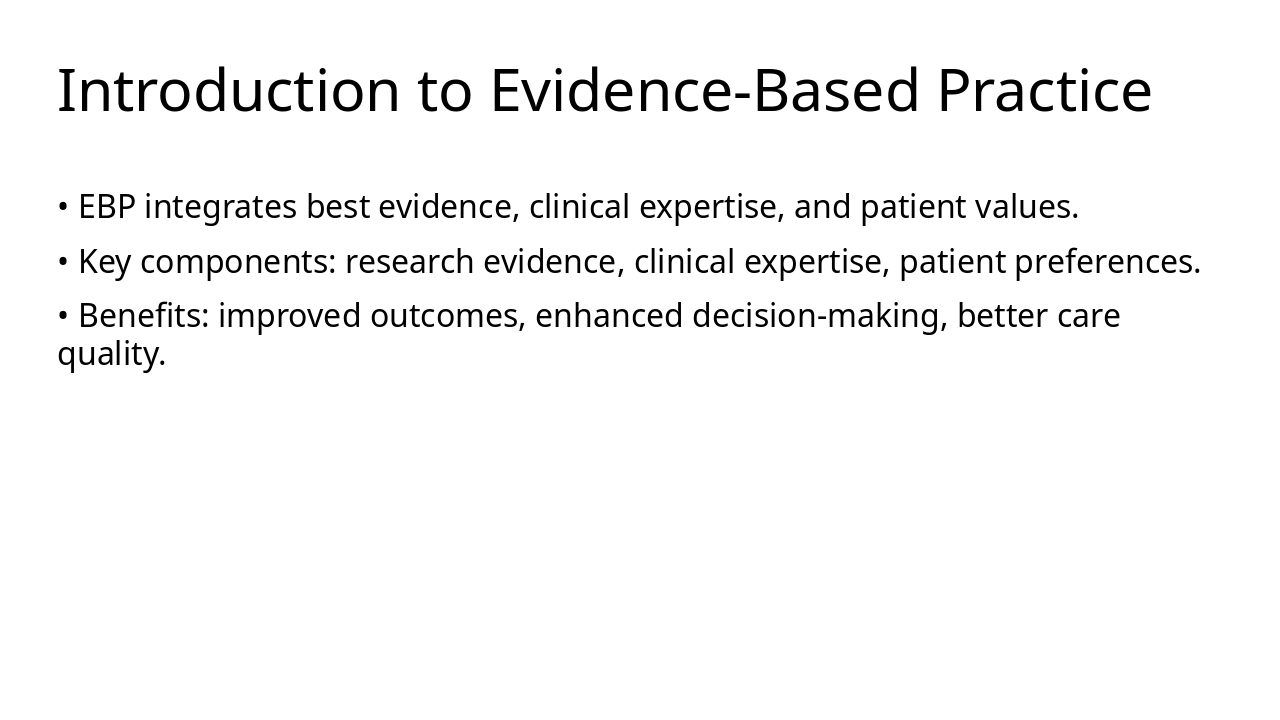 Introduction to Evidence-Based Practice

• EBP integrates best evidence, clinical expertise, and patient values.

• Key components: research evidence, clinical expertise, patient preferences.

• Benefits: improved outcomes, enhanced decision-making, better care quality.